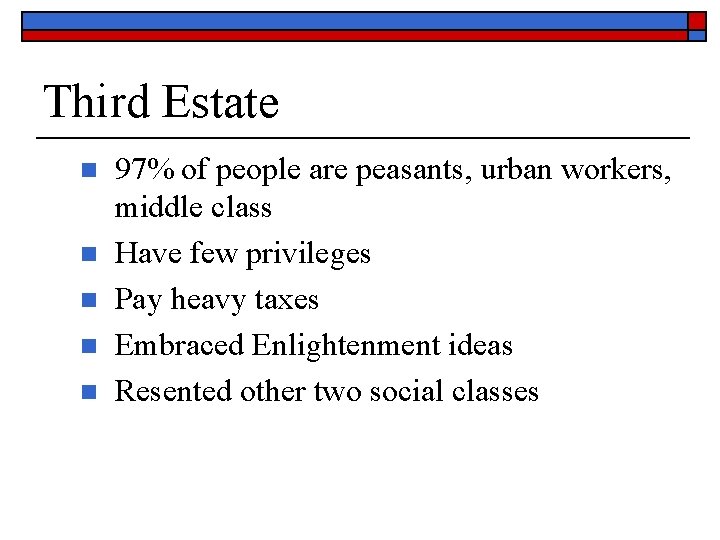 Third Estate

- 97% of people are peasants, urban workers, middle class
- Have few privileges
- Pay heavy taxes
- Embraced Enlightenment ideas
- Resented other two social classes